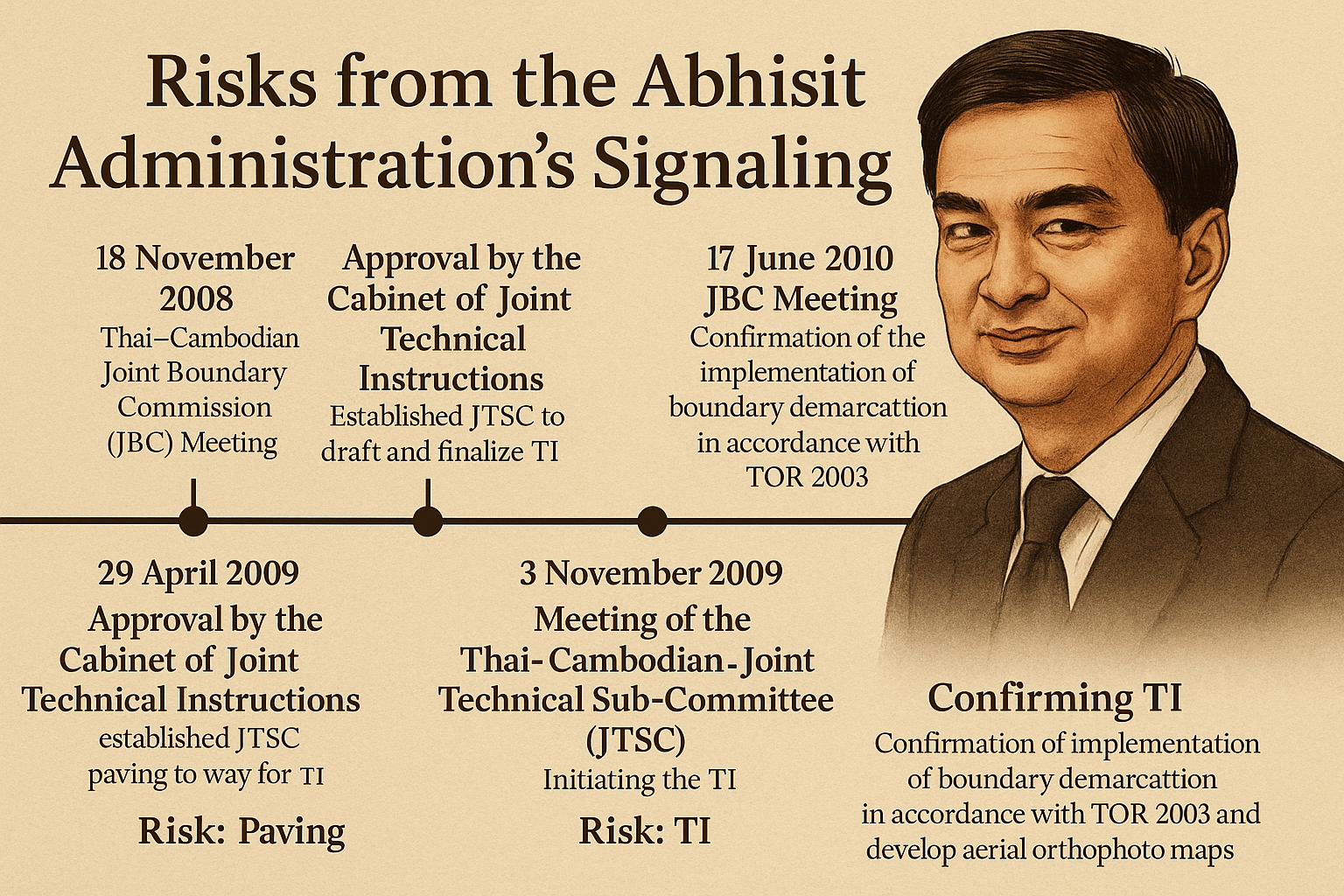 Risks from the Abhisit Administration's Signaling

18 November 2008
Thai–Cambodian Joint Boundary Commission (JBC) Meeting

Approval by the Cabinet of Joint Technical Instructions
Established JTSC to draft and finalize TI

17 June 2010
JBC Meeting
Confirmation of the implementation of boundary demarcattion in accordance with TOR 2003

29 April 2009
Approval by the Cabinet of Joint Technical Instructions
established JTSC paving to way for TI

Risk: Paving

3 November 2009
Meeting of the Thai-Cambodian-Joint Technical Sub-Committee (JTSC)
Initiating the TI

Risk: TI

Confirming TI
Confirmation of implementation of boundary demarcattion in accordance with TOR 2003 and develop aerial orthophoto maps